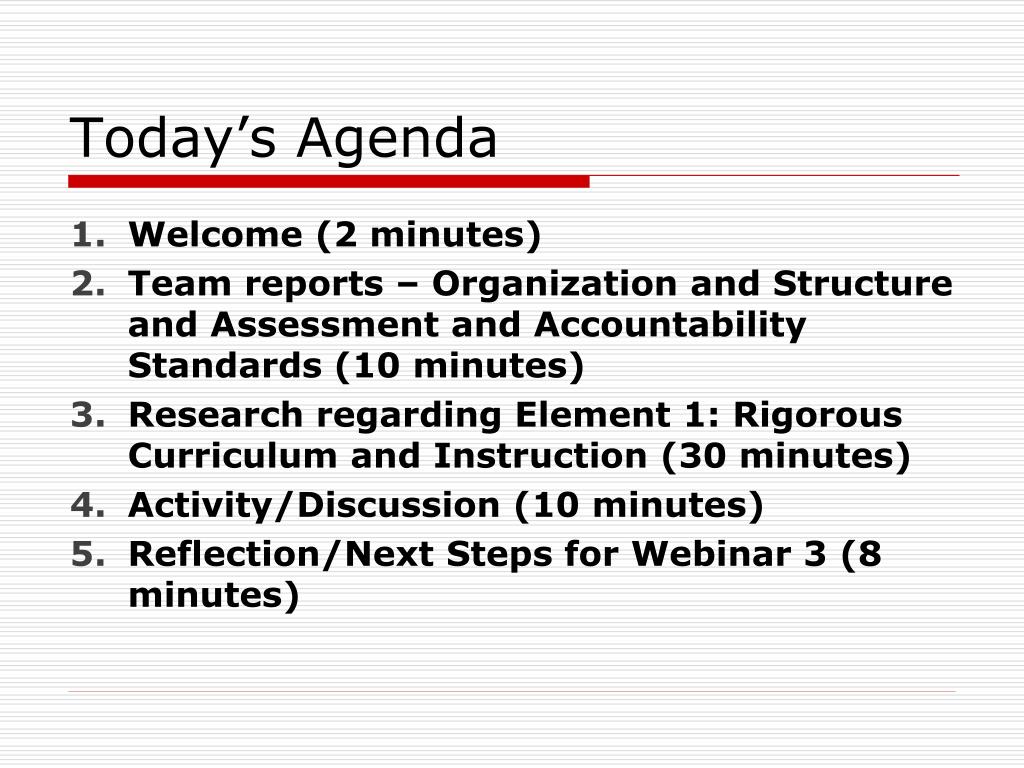 Today’s Agenda

1. Welcome (2 minutes)
2. Team reports – Organization and Structure and Assessment and Accountability Standards (10 minutes)
3. Research regarding Element 1: Rigorous Curriculum and Instruction (30 minutes)
4. Activity/Discussion (10 minutes)
5. Reflection/Next Steps for Webinar 3 (8 minutes)